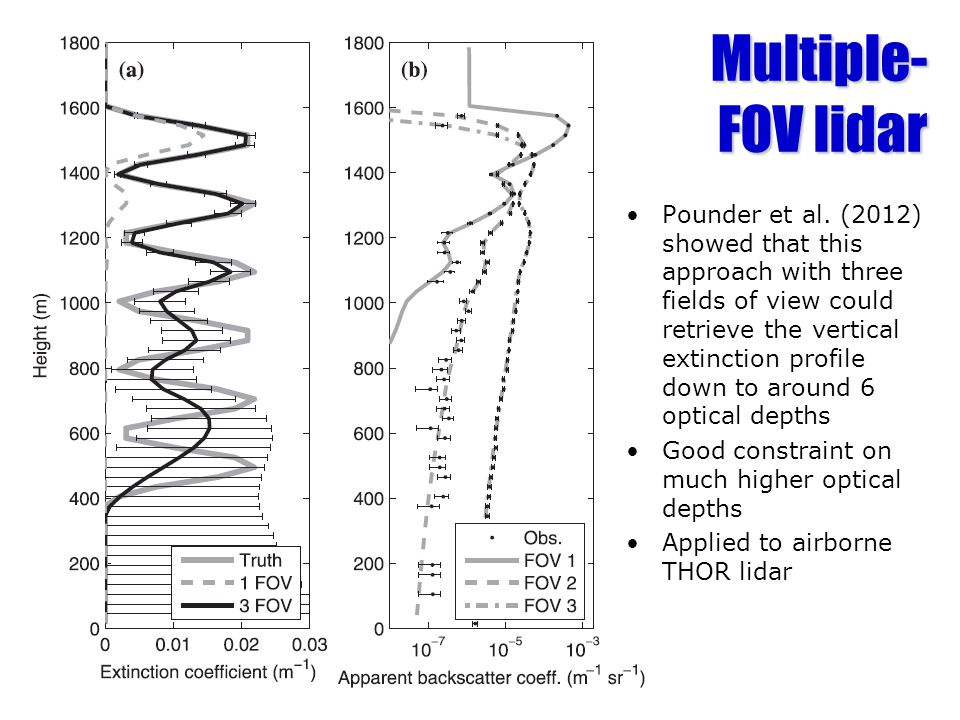 Multiple-FOV lidar

(a)

1800
1600
1400
1200
1000
800
600
400
200
0

Height (m)

Truth
1 FOV
3 FOV

0 0.01 0.02 0.03
Extinction coefficient ($m^{-1}$)

(b)

1800
1600
1400
1200
1000
800
600
400
200
0

Obs.
FOV 1
FOV 2
FOV 3

$10^{-7}$ $10^{-5}$ $10^{-3}$
Apparent backscatter coeff. ($m^{-1}$ $sr^{-1}$)

• Pounder et al. (2012) showed that this approach with three fields of view could retrieve the vertical extinction profile down to around 6 optical depths
• Good constraint on much higher optical depths
• Applied to airborne THOR lidar